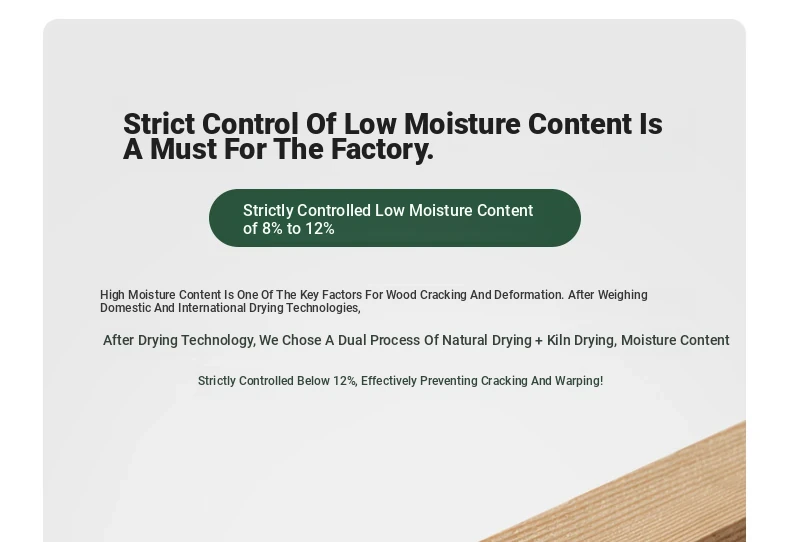 Strict Control Of Low Moisture Content Is A Must For The Factory.

Strictly Controlled Low Moisture Content of 8% to 12%

High Moisture Content Is One Of The Key Factors For Wood Cracking And Deformation. After Weighing Domestic And International Drying Technologies,

After Drying Technology, We Chose A Dual Process Of Natural Drying + Kiln Drying, Moisture Content

Strictly Controlled Below 12%, Effectively Preventing Cracking And Warping!